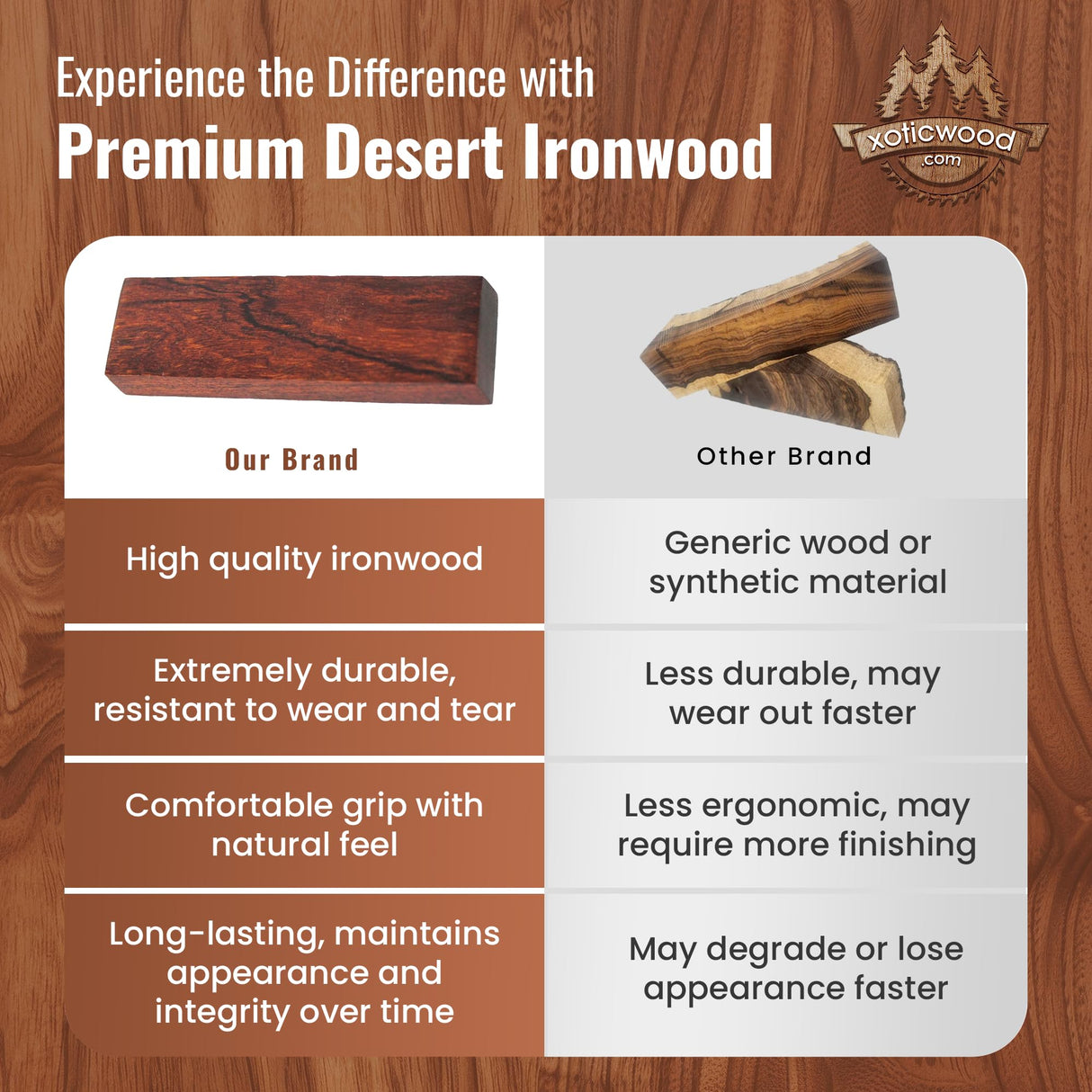 Experience the Difference with
Premium Desert Ironwood

xoticwood
.com

| Our Brand | Other Brand |
|---|---|
| High quality ironwood | Generic wood or synthetic material |
| Extremely durable, resistant to wear and tear | Less durable, may wear out faster |
| Comfortable grip with natural feel | Less ergonomic, may require more finishing |
| Long-lasting, maintains appearance and integrity over time | May degrade or lose appearance faster |